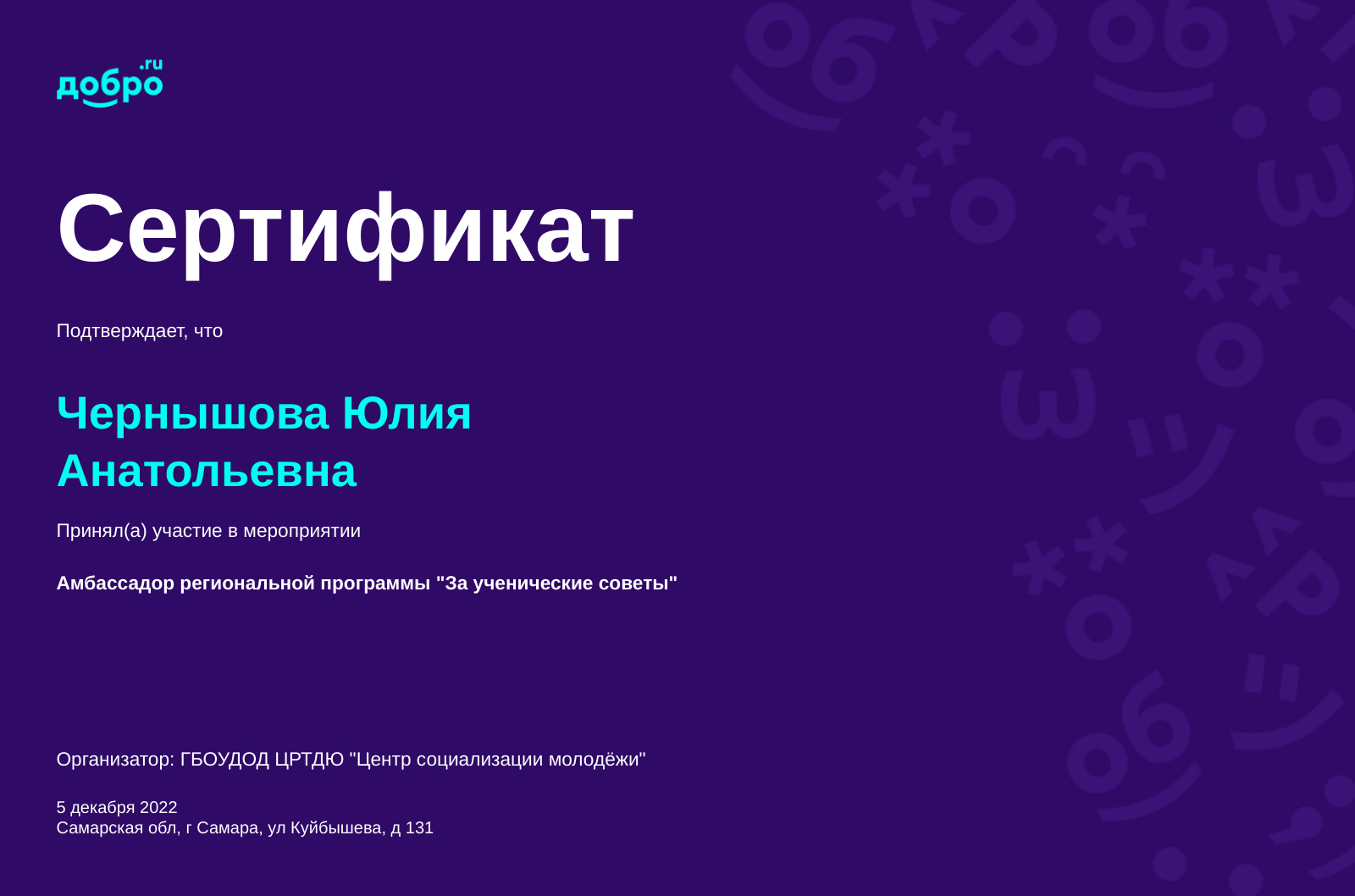 добро.ru

Сертификат

Подтверждает, что

Чернышова Юлия Анатольевна

Принял(а) участие в мероприятии

Амбассадор региональной программы "За ученические советы"

Организатор: ГБОУДОД ЦРТДЮ "Центр социализации молодёжи"

5 декабря 2022
Самарская обл, г Самара, ул Куйбышева, д 131